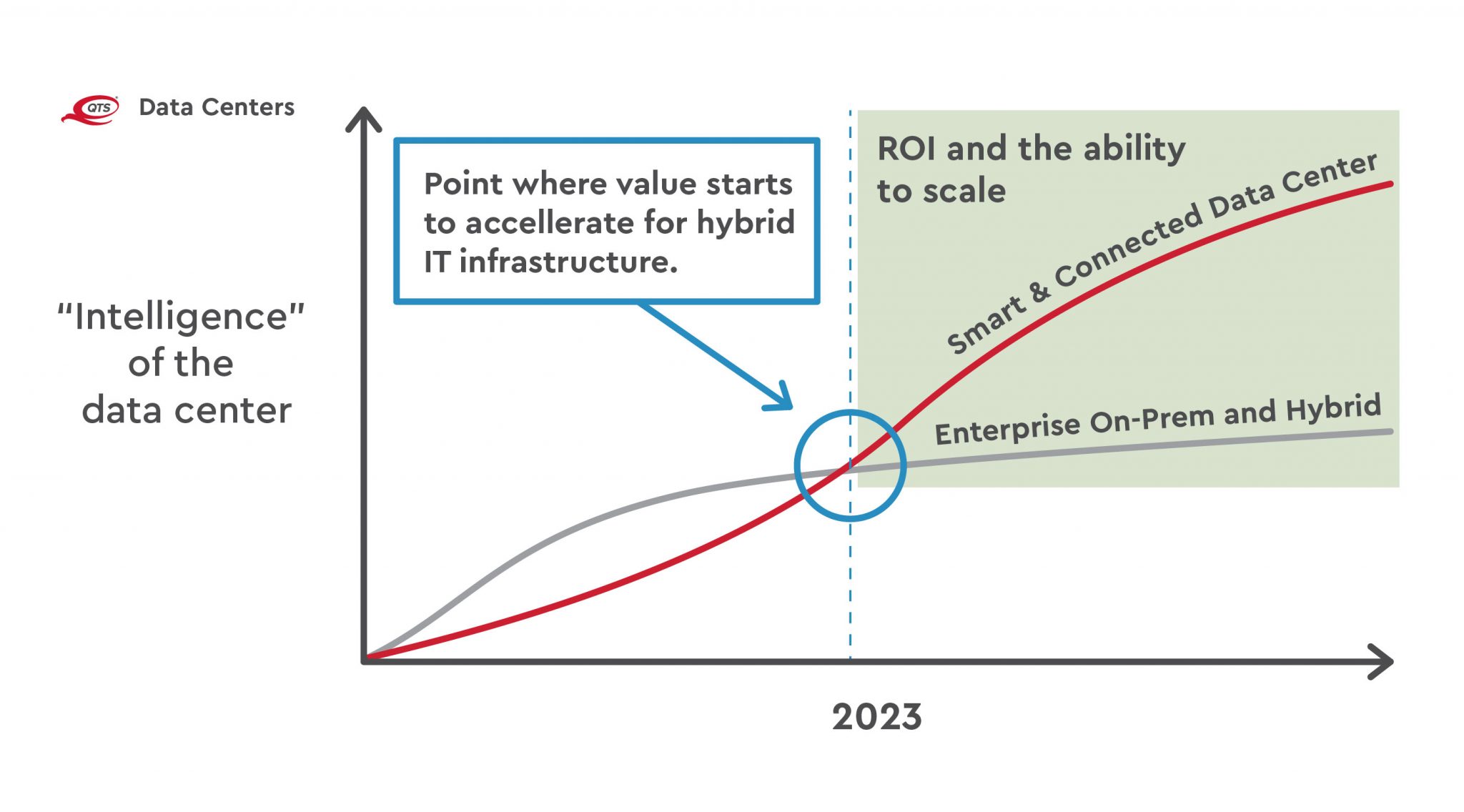 QTS Data Centers

"Intelligence" of the data center

Point where value starts to accellerate for hybrid IT infrastructure.

ROI and the ability to scale

Smart & Connected Data Center

Enterprise On-Prem and Hybrid

2023